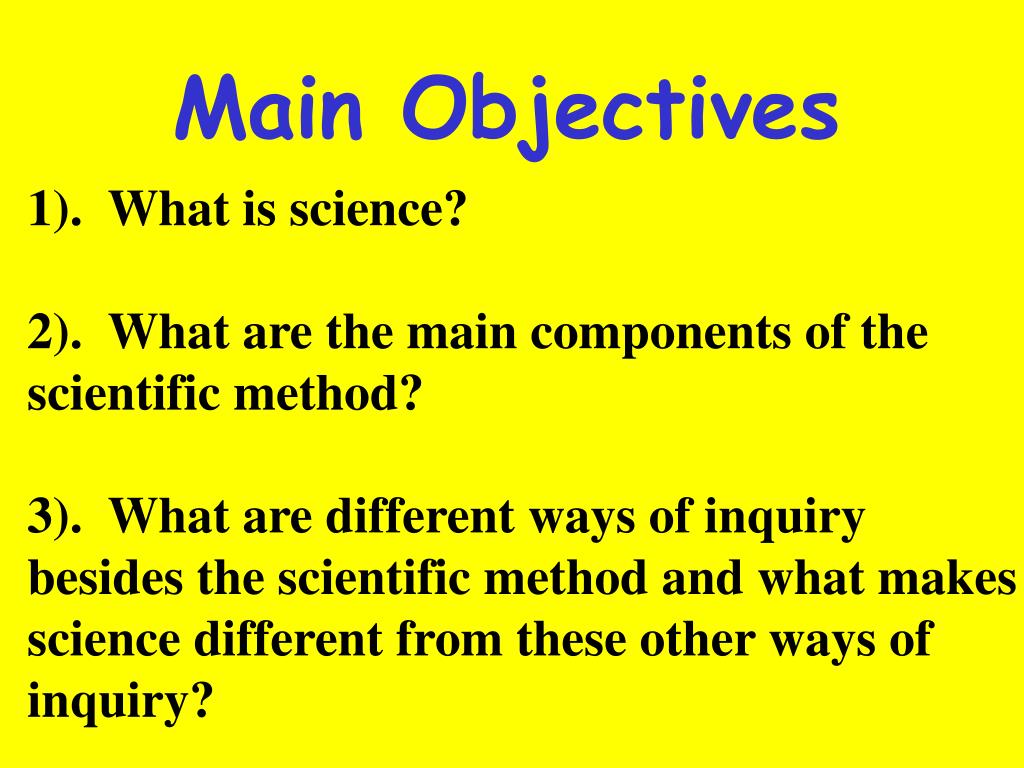 Main Objectives

1). What is science?

2). What are the main components of the scientific method?

3). What are different ways of inquiry besides the scientific method and what makes science different from these other ways of inquiry?